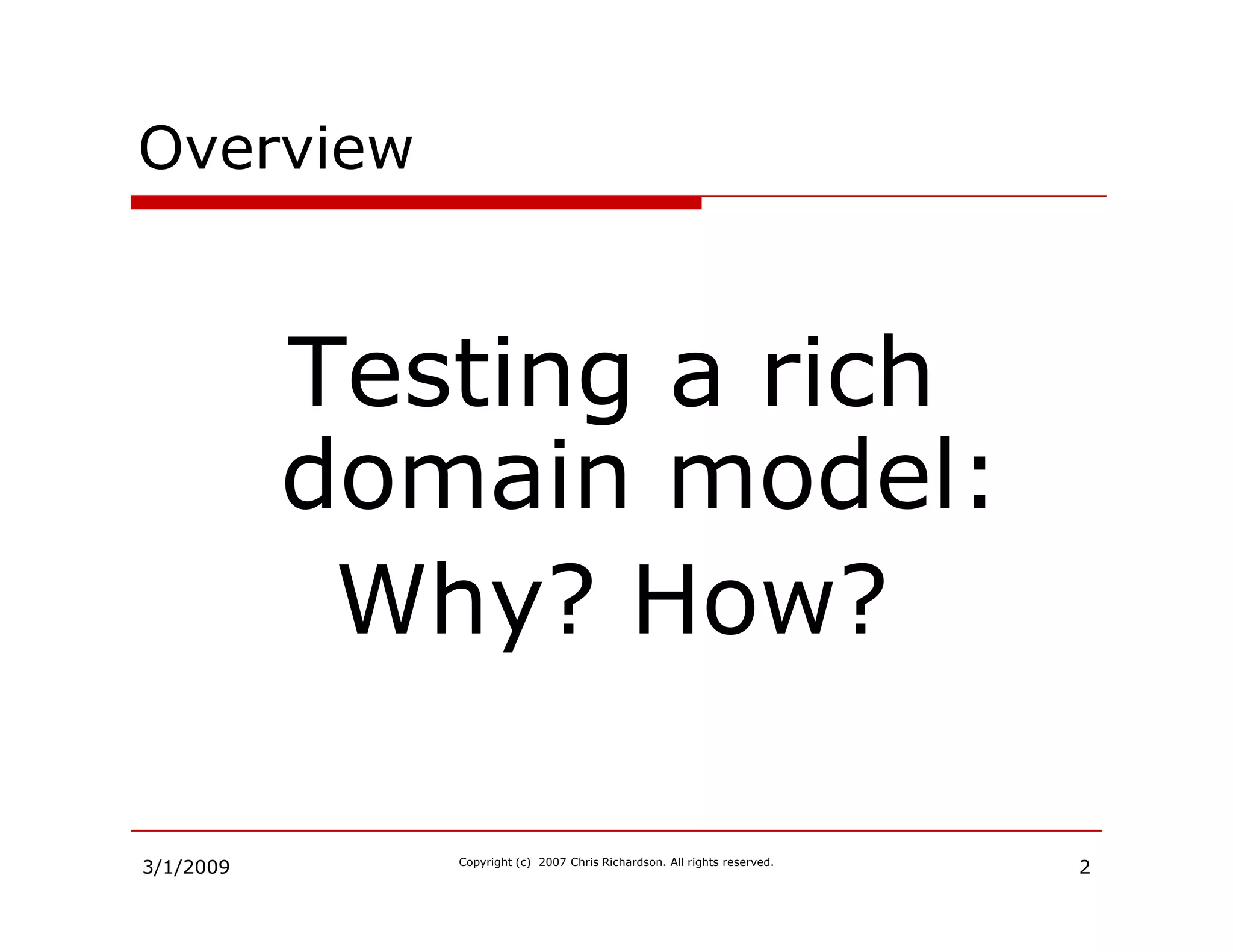 Overview

Testing a rich domain model:

Why? How?

3/1/2009

Copyright (c) 2007 Chris Richardson. All rights reserved.

2